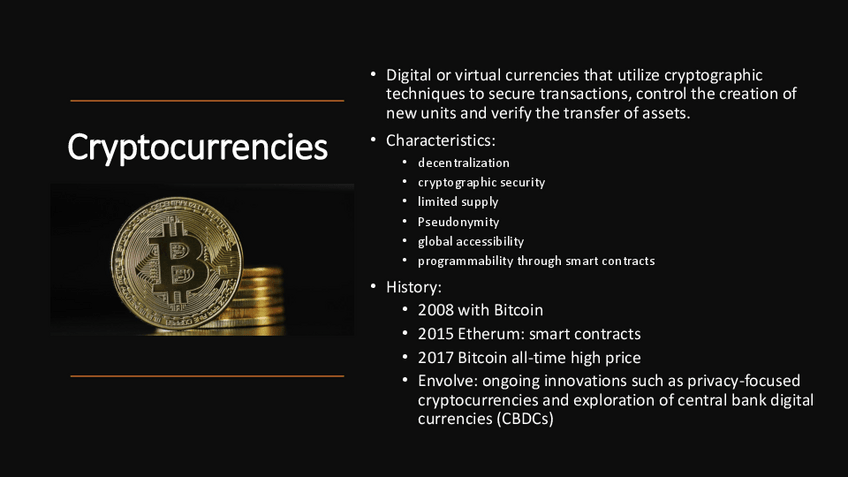 Cryptocurrencies

• Digital or virtual currencies that utilize cryptographic techniques to secure transactions, control the creation of new units and verify the transfer of assets.
• Characteristics:
  • decentralization
  • cryptographic security
  • limited supply
  • Pseudonymity
  • global accessibility
  • programmability through smart contracts
• History:
  • 2008 with Bitcoin
  • 2015 Etherum: smart contracts
  • 2017 Bitcoin all-time high price
  • Envolve: ongoing innovations such as privacy-focused cryptocurrencies and exploration of central bank digital currencies (CBDCs)